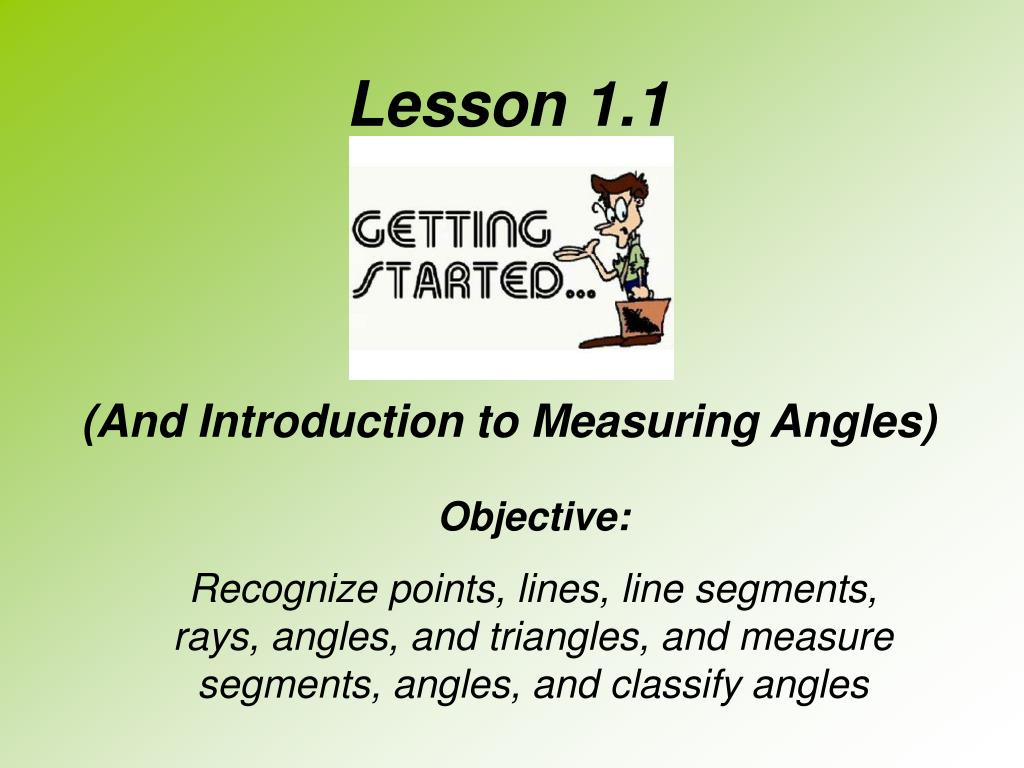 Lesson 1.1

GETTING STARTED...

(And Introduction to Measuring Angles)

Objective:

Recognize points, lines, line segments, rays, angles, and triangles, and measure segments, angles, and classify angles